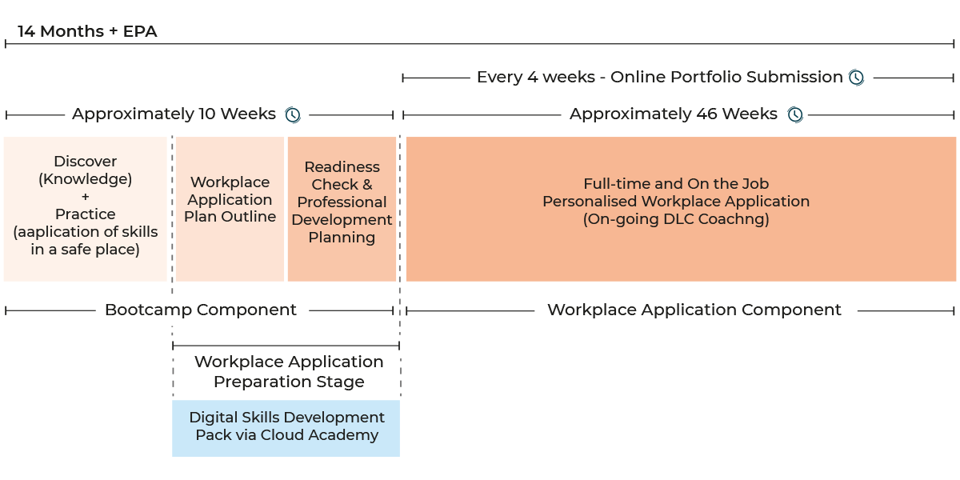 14 Months + EPA

Every 4 weeks - Online Portfolio Submission

Approximately 10 Weeks

Approximately 46 Weeks

Discover (Knowledge) + Practice (aaplication of skills in a safe place)

Workplace Application Plan Outline

Readiness Check & Professional Development Planning

Full-time and On the Job Personalised Workplace Application (On-going DLC Coachng)

Bootcamp Component

Workplace Application Component

Workplace Application Preparation Stage

Digital Skills Development Pack via Cloud Academy